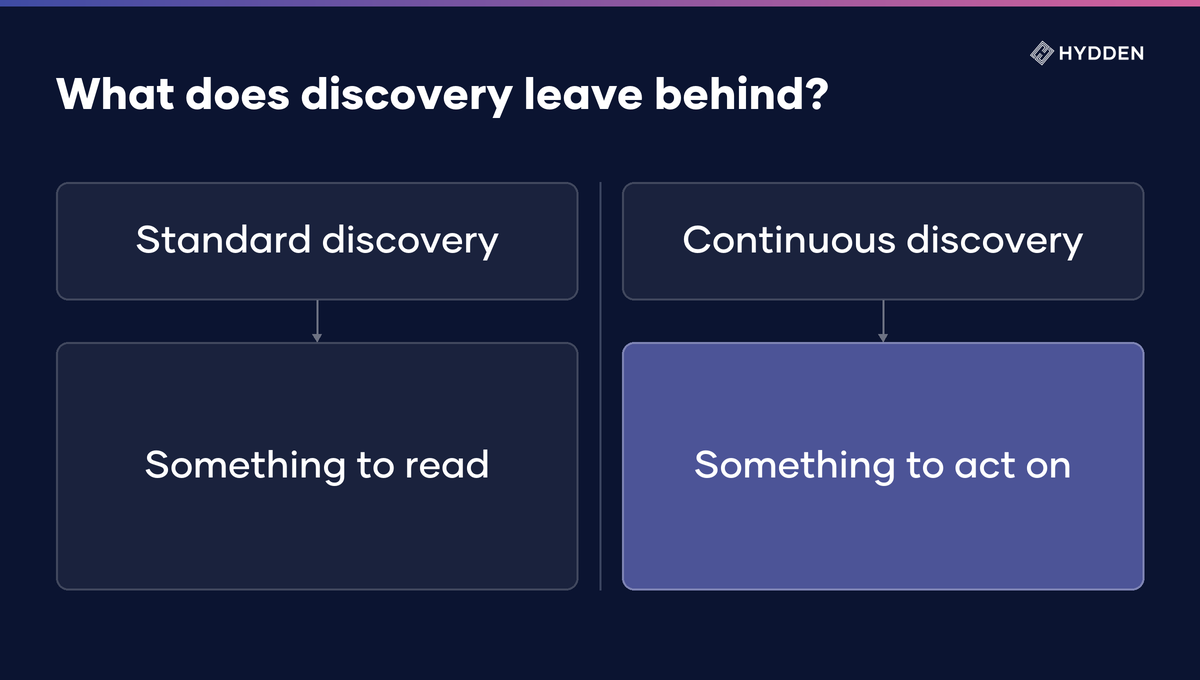 HYDDEN

What does discovery leave behind?

Standard discovery

Something to read

Continuous discovery

Something to act on